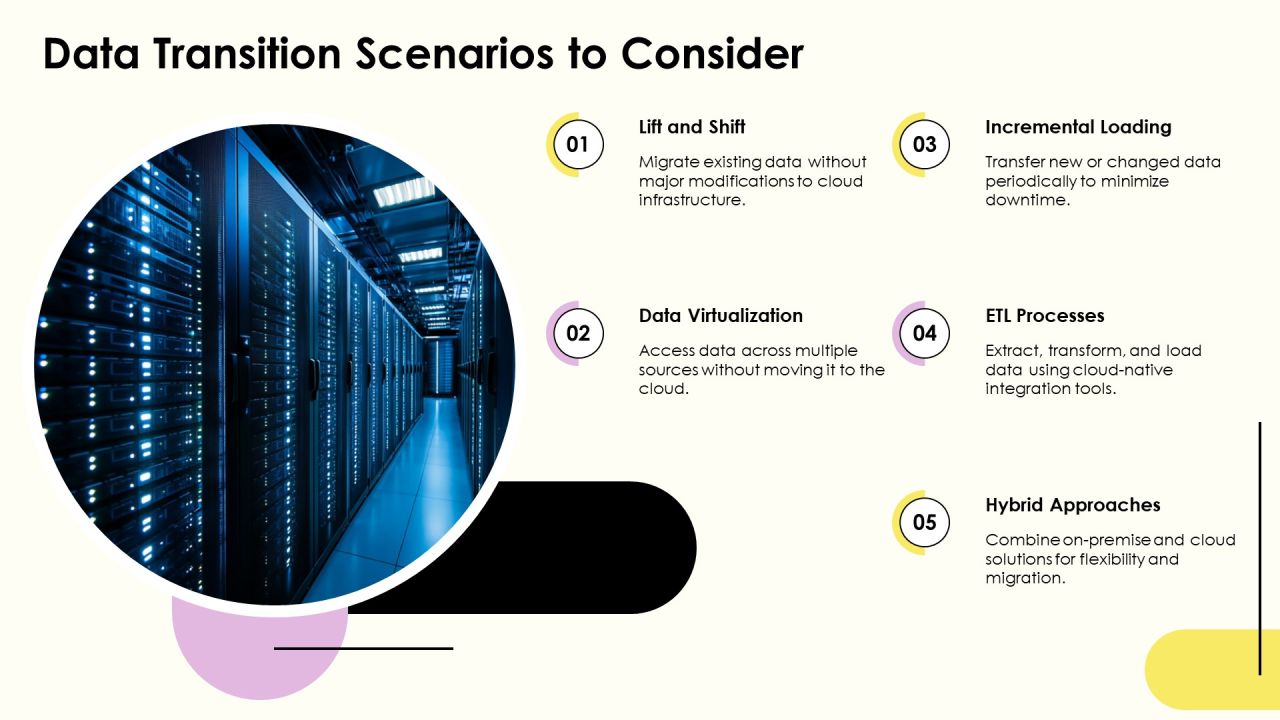 Data Transition Scenarios to Consider

01

Lift and Shift

Migrate existing data without major modifications to cloud infrastructure.

02

Data Virtualization

Access data across multiple sources without moving it to the cloud.

03

Incremental Loading

Transfer new or changed data periodically to minimize downtime.

04

ETL Processes

Extract, transform, and load data using cloud-native integration tools.

05

Hybrid Approaches

Combine on-premise and cloud solutions for flexibility and migration.